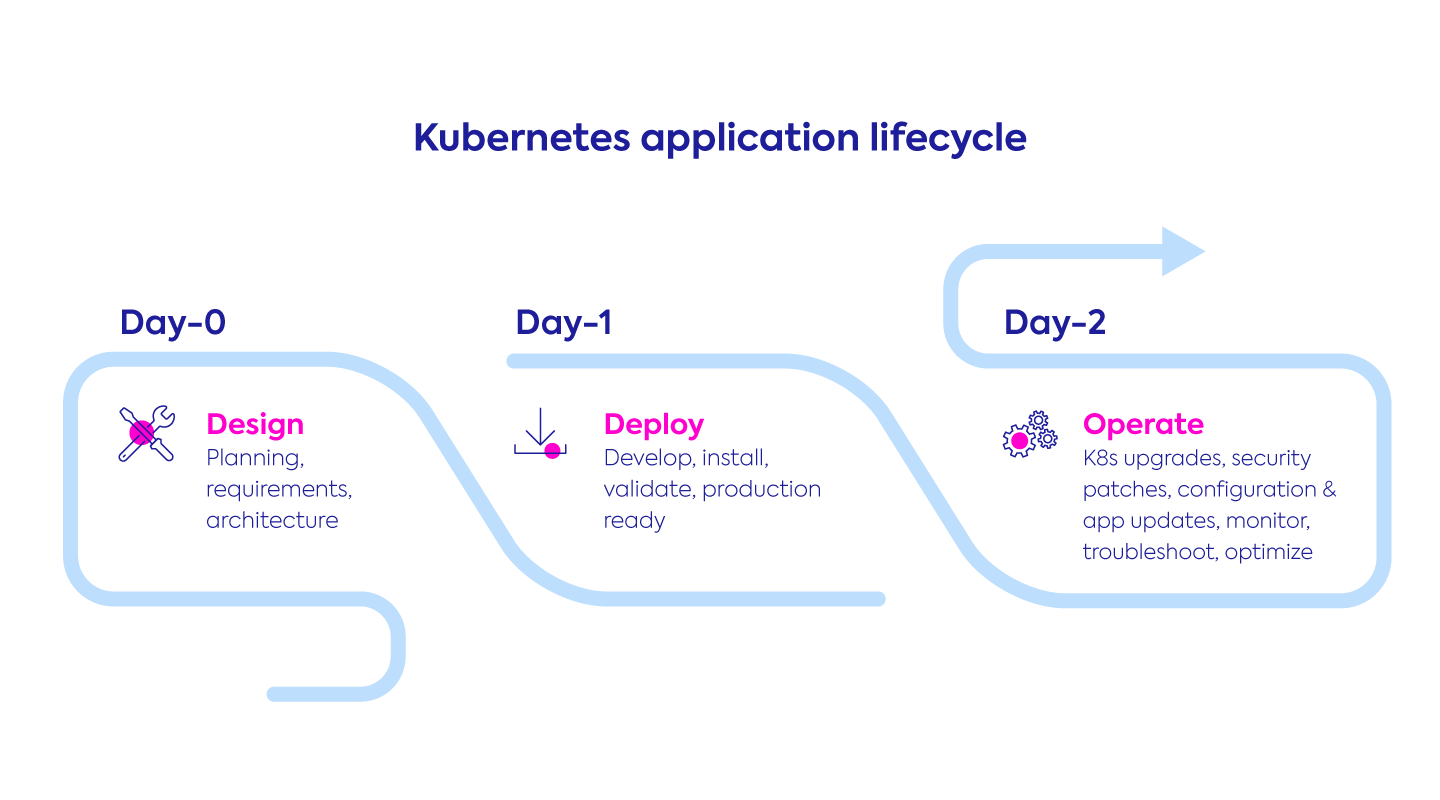 Kubernetes application lifecycle

Day-0

Design
Planning, requirements, architecture

Day-1

Deploy
Develop, install, validate, production ready

Day-2

Operate
K8s upgrades, security patches, configuration & app updates, monitor, troubleshoot, optimize